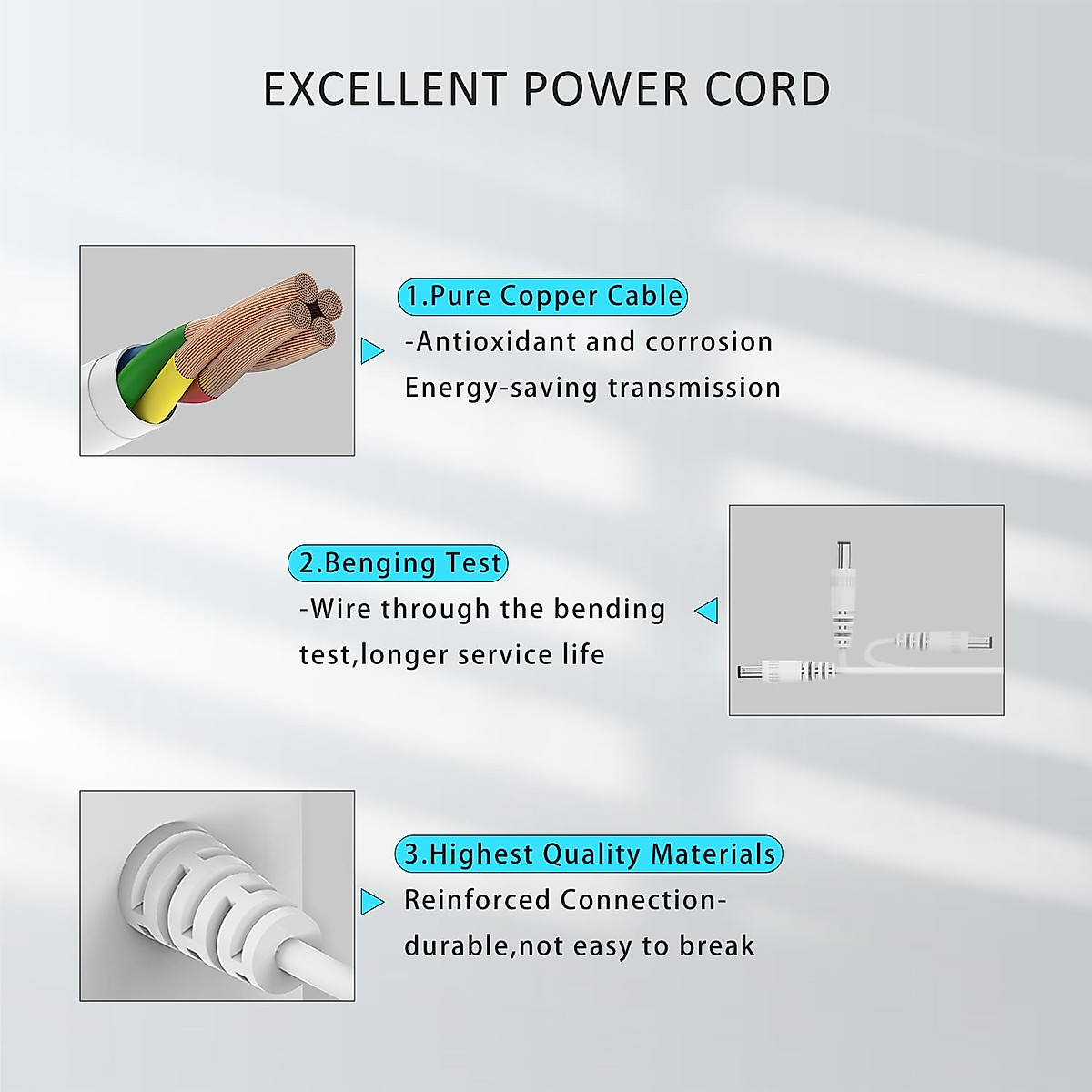 EXCELLENT POWER CORD

1.Pure Copper Cable
-Antioxidant and corrosion
Energy-saving transmission

2.Benging Test
-Wire through the bending
test,longer service life

3.Highest Quality Materials
Reinforced Connection-
durable,not easy to break